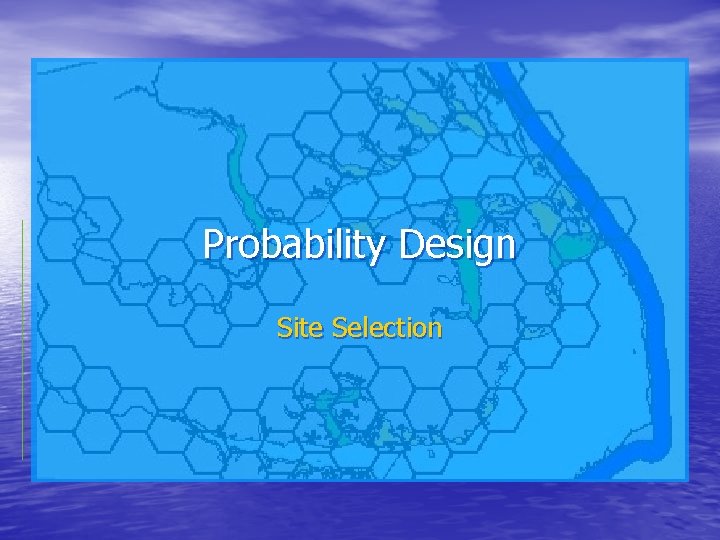 Probability Design

Site Selection